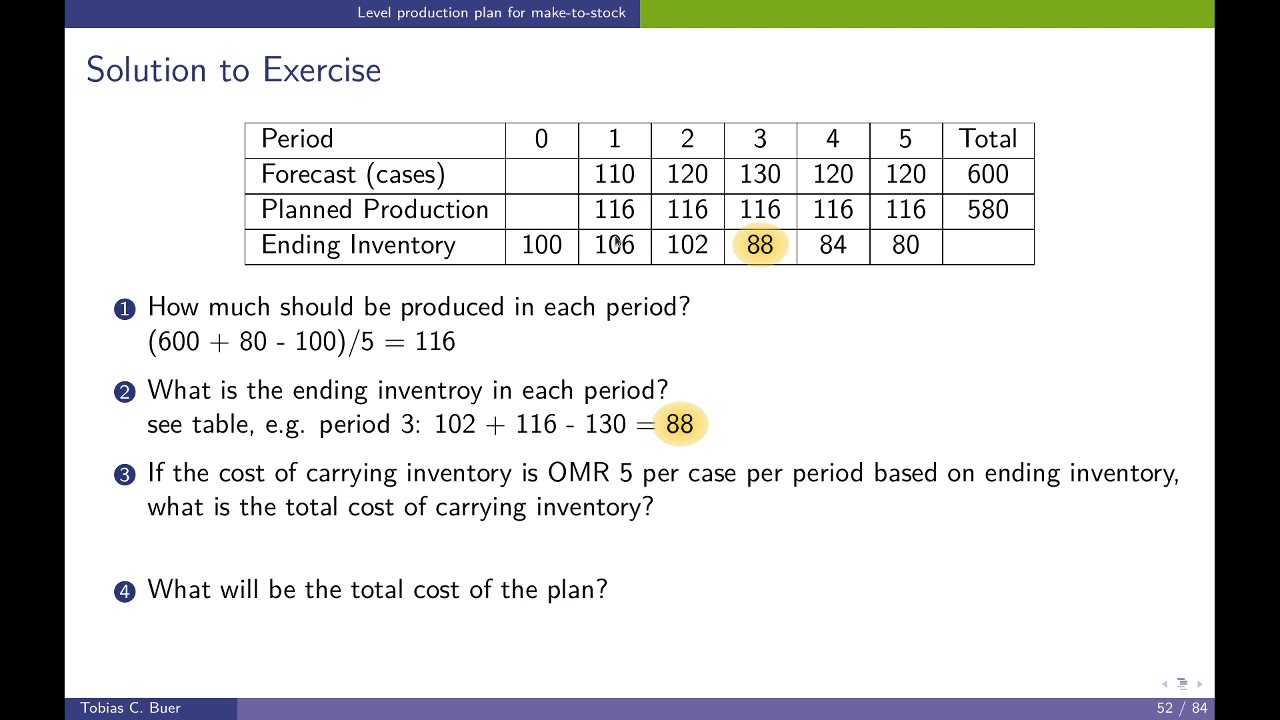 Level production plan for make-to-stock

Solution to Exercise

| Period | 0 | 1 | 2 | 3 | 4 | 5 | Total |
|---|---|---|---|---|---|---|---|
| Forecast (cases) | | 110 | 120 | 130 | 120 | 120 | 600 |
| Planned Production | | 116 | 116 | 116 | 116 | 116 | 580 |
| Ending Inventory | 100 | 106 | 102 | 88 | 84 | 80 | |

1 How much should be produced in each period?
(600 + 80 - 100)/5 = 116

2 What is the ending inventroy in each period?
see table, e.g. period 3: 102 + 116 - 130 = 88

3 If the cost of carrying inventory is OMR 5 per case per period based on ending inventory, what is the total cost of carrying inventory?

4 What will be the total cost of the plan?

Tobias C. Buer

52 / 84